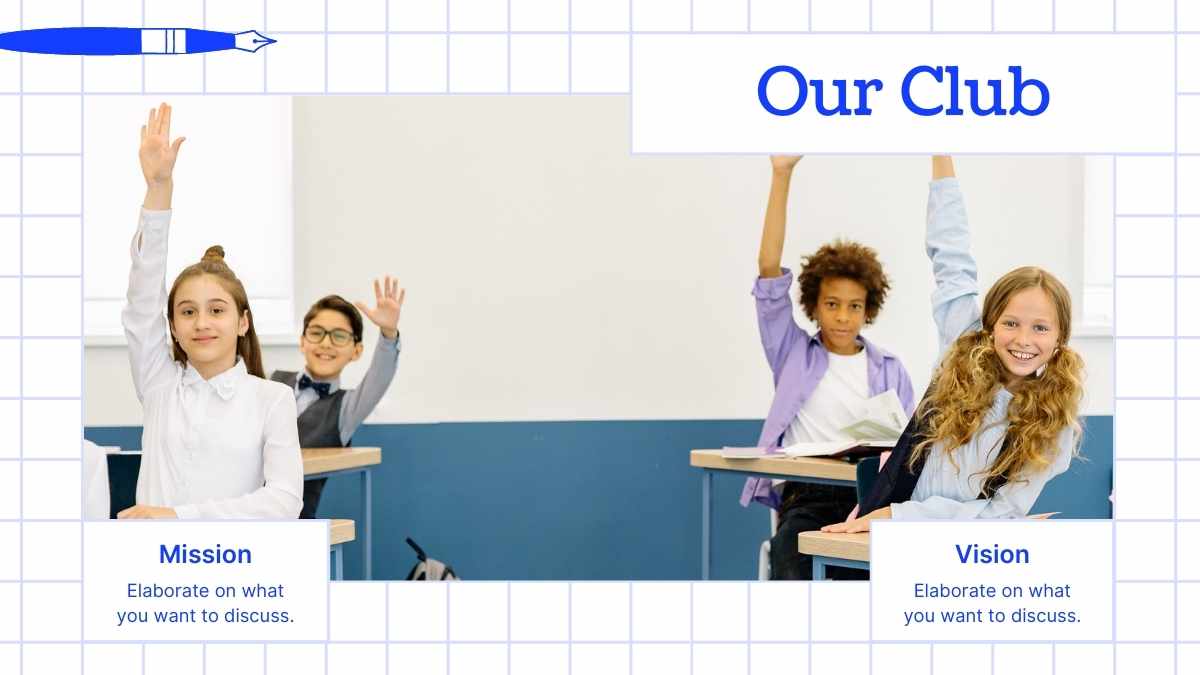 Our Club

Mission
Elaborate on what you want to discuss.

Vision
Elaborate on what you want to discuss.